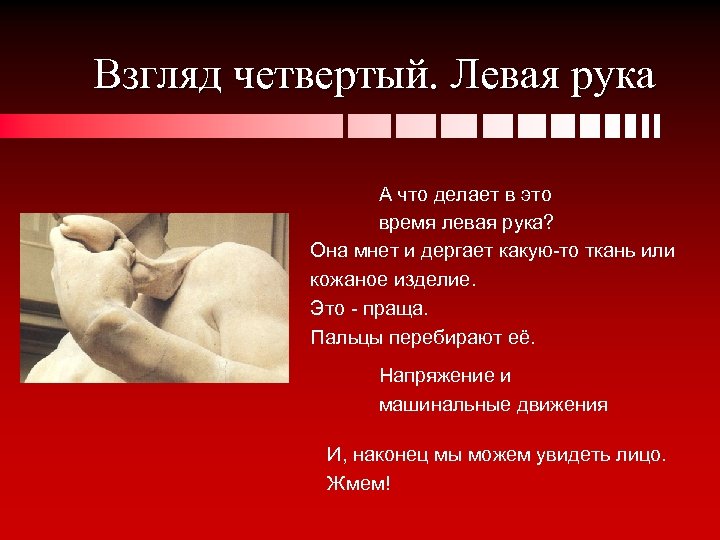 Взгляд четвертый. Левая рука

А что делает в это время левая рука?
Она мнет и дергает какую-то ткань или кожаное изделие.
Это - праща.
Пальцы перебирают её.

Напряжение и машинальные движения

И, наконец мы можем увидеть лицо.
Жмем!